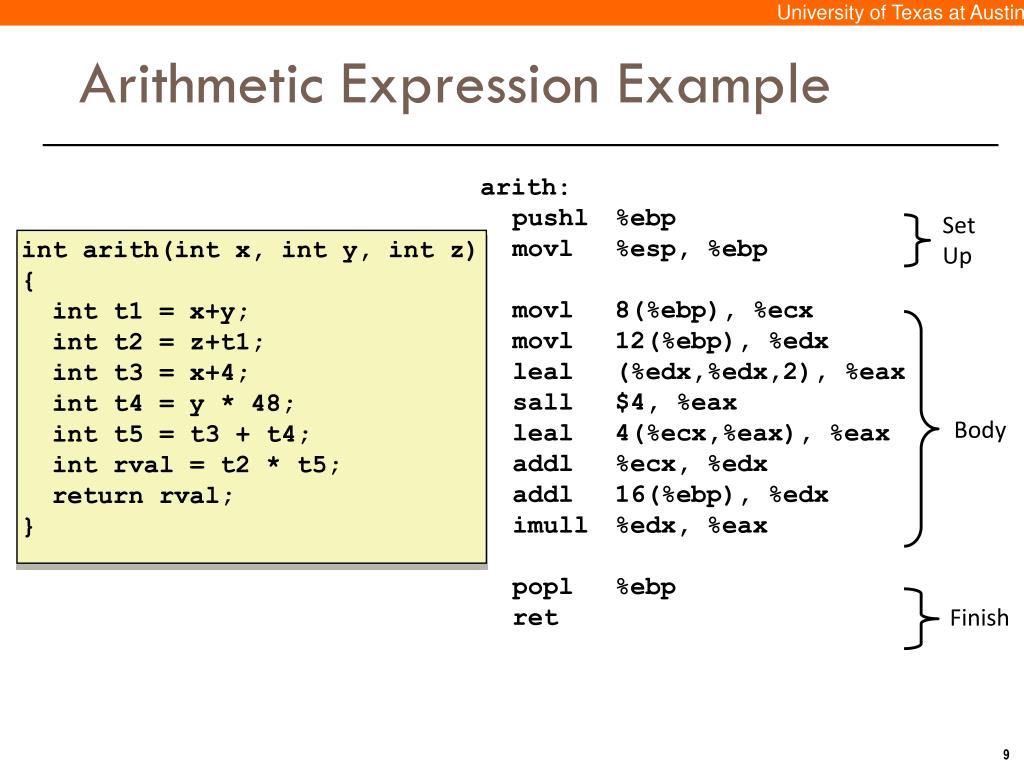 University of Texas at Austin

Arithmetic Expression Example

int arith(int x, int y, int z)
{
  int t1 = x+y;
  int t2 = z+t1;
  int t3 = x+4;
  int t4 = y * 48;
  int t5 = t3 + t4;
  int rval = t2 * t5;
  return rval;
}

arith:
  pushl %ebp
  movl %esp, %ebp

  movl 8(%ebp), %ecx
  movl 12(%ebp), %edx
  leal (%edx,%edx,2), %eax
  sall $4, %eax
  leal 4(%ecx,%eax), %eax
  addl %ecx, %edx
  addl 16(%ebp), %edx
  imull %edx, %eax

  popl %ebp
  ret

Set Up

Body

Finish

9